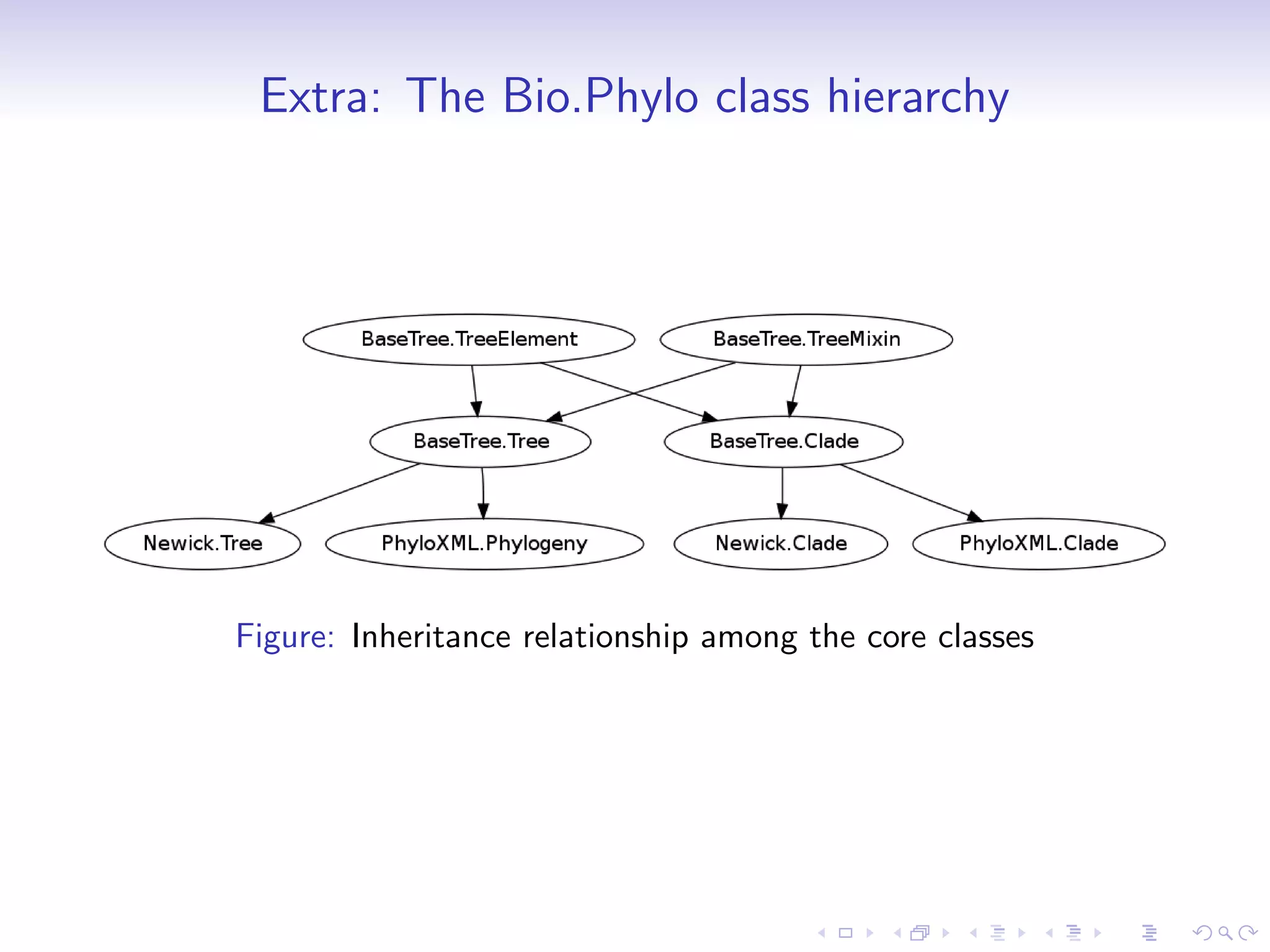 Extra: The Bio.Phylo class hierarchy

BaseTree.TreeElement

BaseTree.TreeMixin

BaseTree.Tree

BaseTree.Clade

Newick.Tree

PhyloXML.Phylogeny

Newick.Clade

PhyloXML.Clade

Figure: Inheritance relationship among the core classes